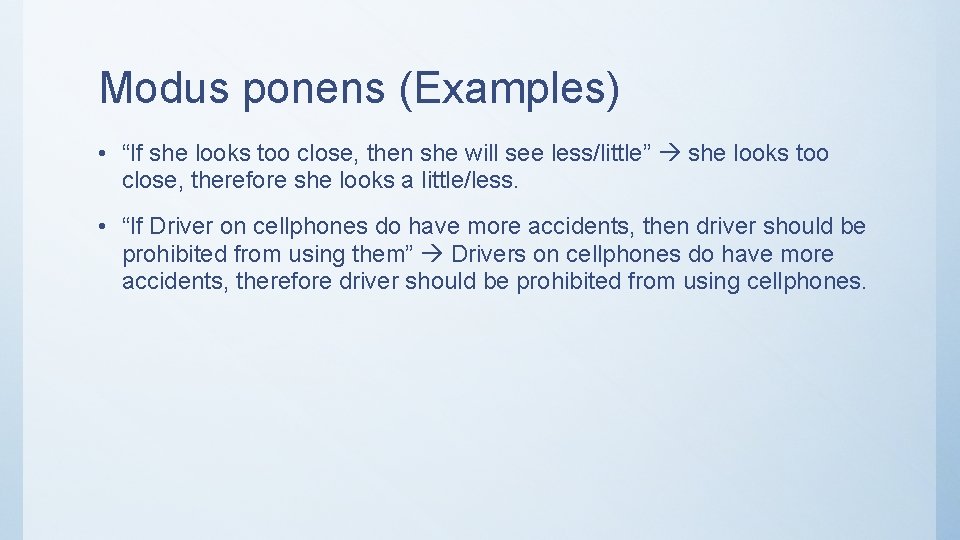 Modus ponens (Examples)

• “If she looks too close, then she will see less/little” → she looks too close, therefore she looks a little/less.

• “If Driver on cellphones do have more accidents, then driver should be prohibited from using them” → Drivers on cellphones do have more accidents, therefore driver should be prohibited from using cellphones.